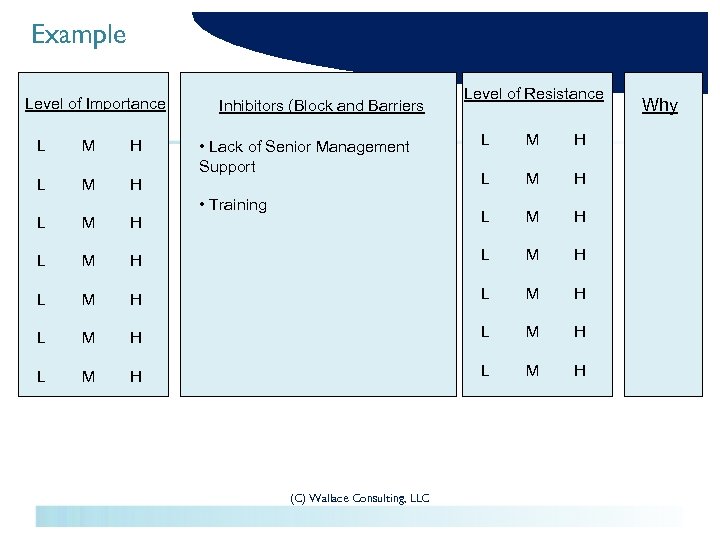 Example

Level of Importance

L M H

L M H

L M H

L M H

L M H

L M H

L M H

Inhibitors (Block and Barriers

• Lack of Senior Management Support

• Training

Level of Resistance

L M H

L M H

L M H

L M H

L M H

L M H

L M H

Why

(C) Wallace Consulting, LLC